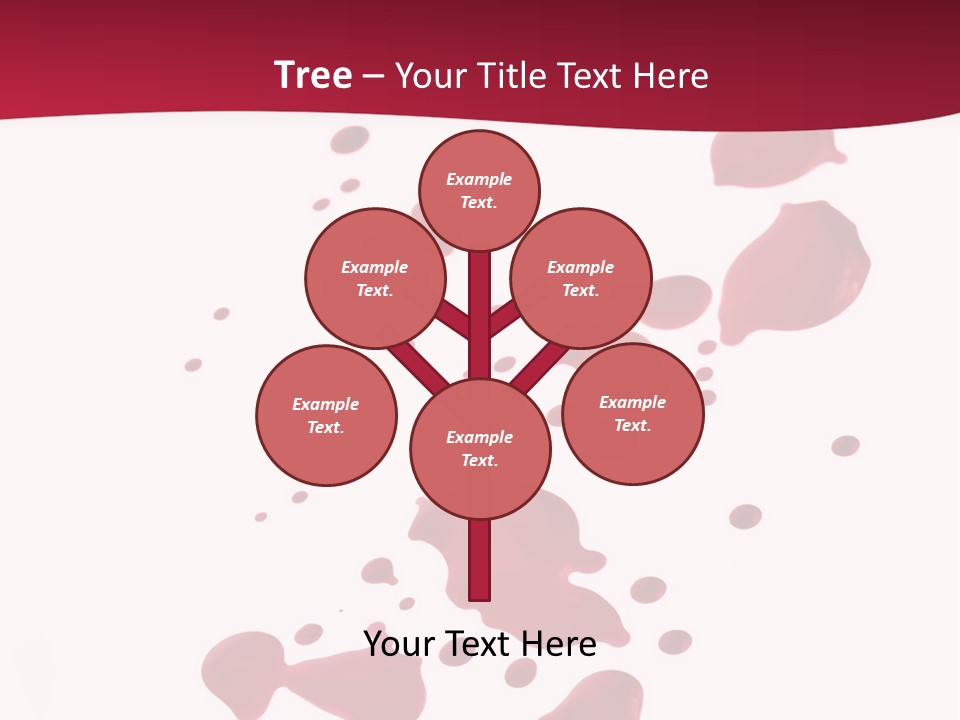 Tree – Your Title Text Here

Example Text.

Example Text.

Example Text.

Example Text.

Example Text.

Example Text.

Your Text Here